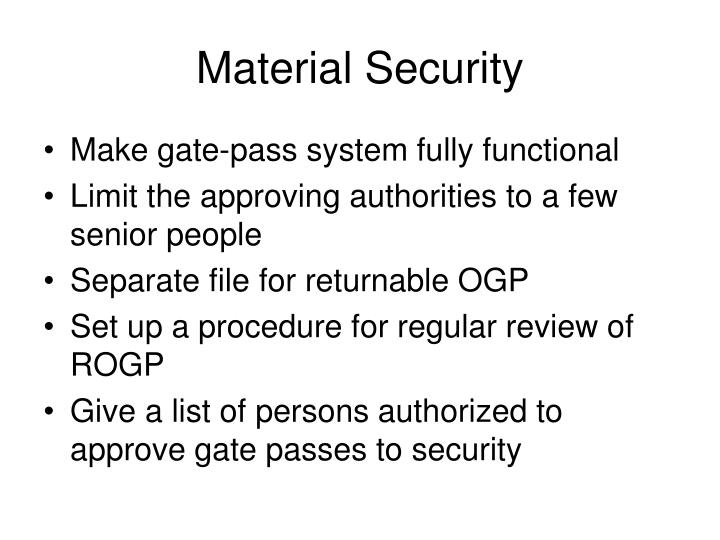 Material Security

• Make gate-pass system fully functional
• Limit the approving authorities to a few senior people
• Separate file for returnable OGP
• Set up a procedure for regular review of ROGP
• Give a list of persons authorized to approve gate passes to security